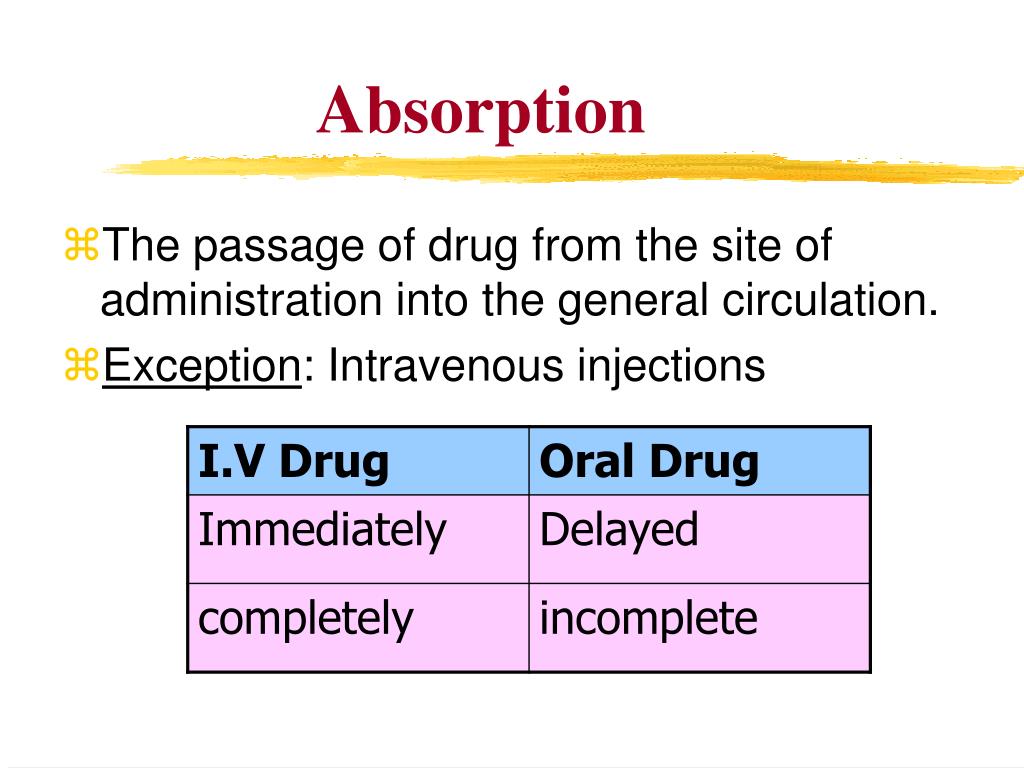 Absorption

⌘The passage of drug from the site of administration into the general circulation.

⌘Exception: Intravenous injections

| I.V Drug | Oral Drug |
|---|---|
| Immediately | Delayed |
| completely | incomplete |